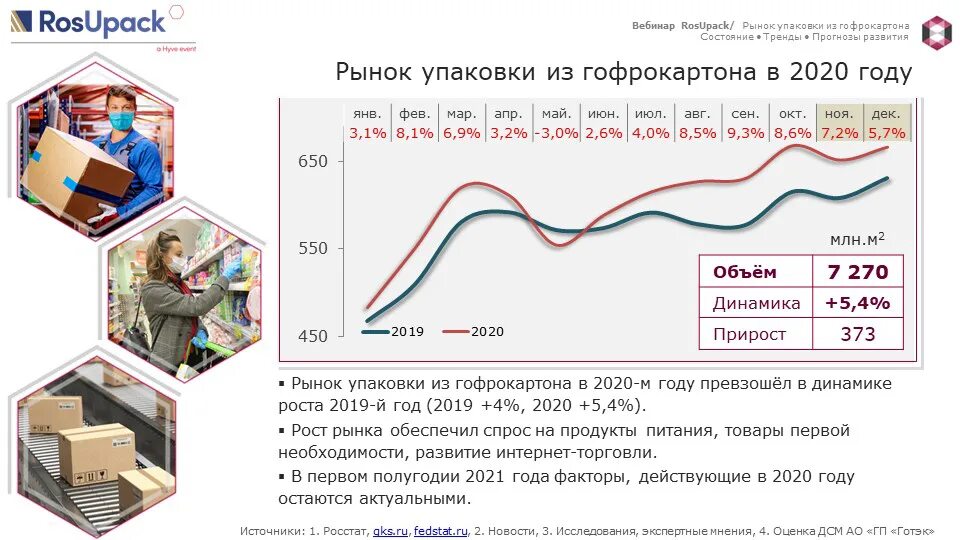 RosUpack
a Hyve event

Вебинар RosUpack/ Рынок упаковки из гофрокартона
Состояние • Тренды • Прогнозы развития

Рынок упаковки из гофрокартона в 2020 году

| янв. | фев. | мар. | апр. | май. | июн. | июл. | авг. | сен. | окт. | ноя. | дек. |
|---|---|---|---|---|---|---|---|---|---|---|---|
| 3,1% | 8,1% | 6,9% | 3,2% | -3,0% | 2,6% | 4,0% | 8,5% | 9,3% | 8,6% | 7,2% | 5,7% |

650
550
450

2019
2020

млн.м$^2$

| Объём | 7 270 |
|---|---|
| Динамика | +5,4% |
| Прирост | 373 |

▪ Рынок упаковки из гофрокартона в 2020-м году превзошёл в динамике роста 2019-й год (2019 +4%, 2020 +5,4%).

▪ Рост рынка обеспечил спрос на продукты питания, товары первой необходимости, развитие интернет-торговли.

▪ В первом полугодии 2021 года факторы, действующие в 2020 году остаются актуальными.

Источники: 1. Росстат, gks.ru, fedstat.ru, 2. Новости, 3. Исследования, экспертные мнения, 4. Оценка ДСМ АО «ГП «Готэк»